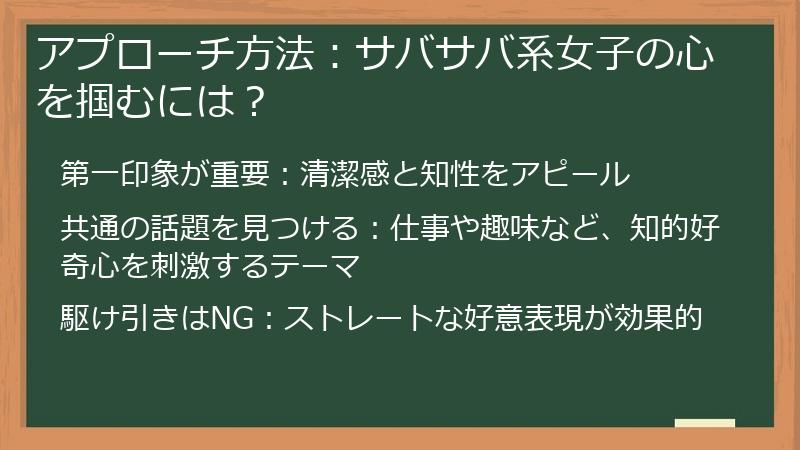 アプローチ方法：サバサバ系女子の心を掴むには？

第一印象が重要：清潔感と知性をアピール

共通の話題を見つける：仕事や趣味など、知的好奇心を刺激するテーマ

駆け引きはNG：ストレートな好意表現が効果的